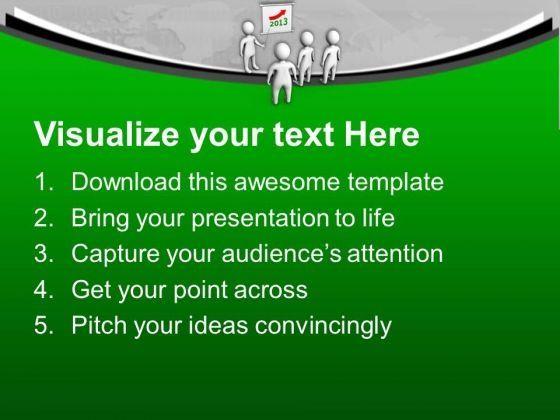 2013

Visualize your text Here

1. Download this awesome template
2. Bring your presentation to life
3. Capture your audience's attention
4. Get your point across
5. Pitch your ideas convincingly